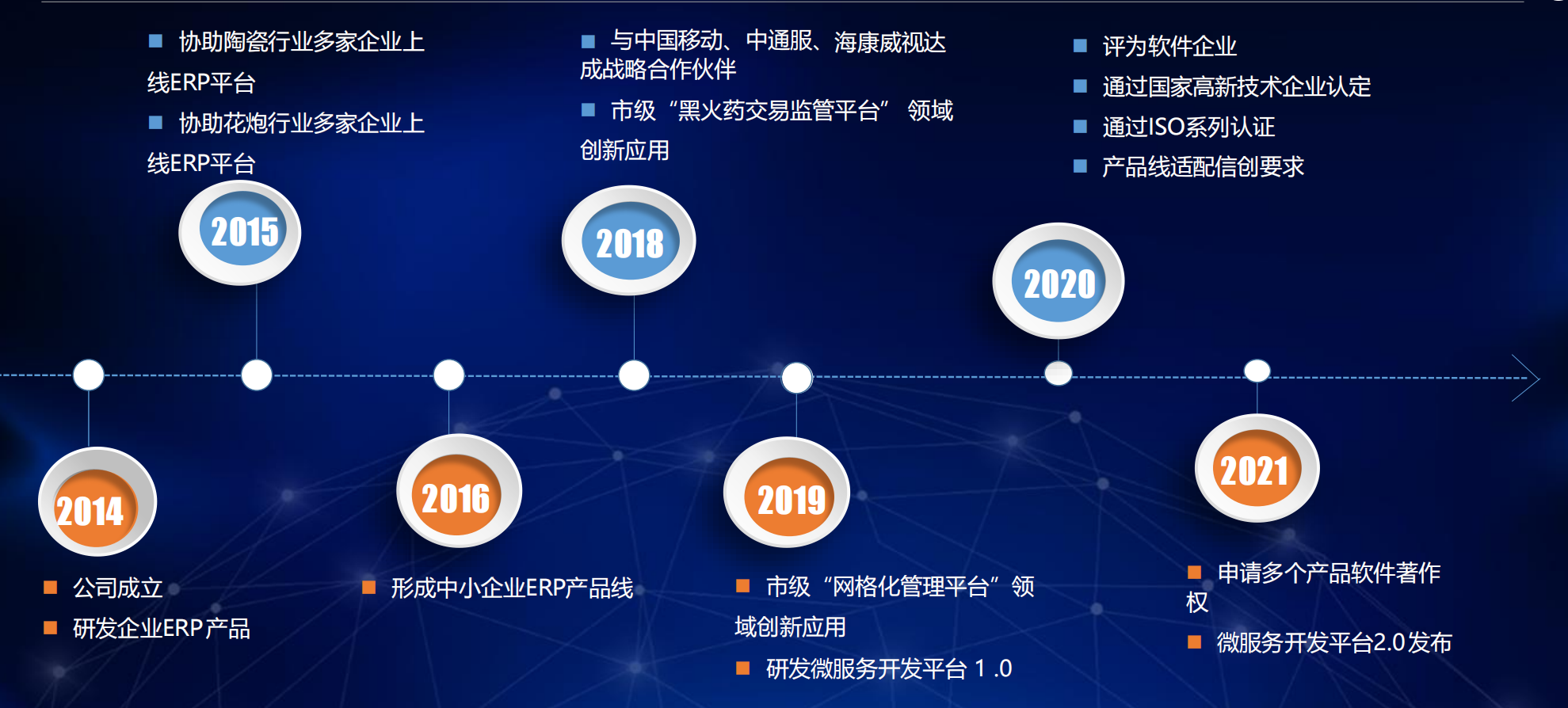 ■ 协助陶瓷行业多家企业上线ERP平台

■ 协助花炮行业多家企业上线ERP平台

2015

■ 与中国移动、中通服、海康威视达成战略合作伙伴

■ 市级“黑火药交易监管平台” 领域创新应用

2018

■ 评为软件企业

■ 通过国家高新技术企业认定

■ 通过ISO系列认证

■ 产品线适配信创要求

2020

2014

■ 公司成立

■ 研发企业ERP产品

2016

■ 形成中小企业ERP产品线

2019

■ 市级“网格化管理平台”领域创新应用

■ 研发微服务开发平台 1 .0

2021

■ 申请多个产品软件著作权

■ 微服务开发平台2.0发布